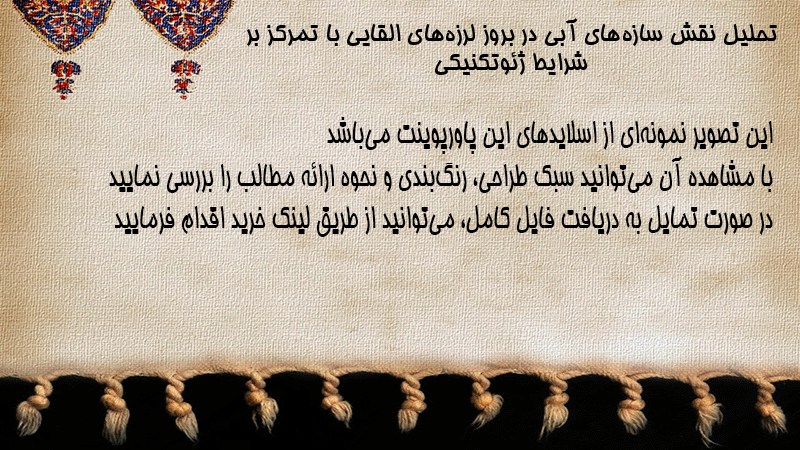 تحلیل نقش سازه‌های آبی در بروز لرزه‌های القایی با تمرکز بر شرایط ژئوتکنیکی

این تصویر نمونه‌ای از اسلایدهای این پاورپوینت می‌باشد
با مشاهده آن می‌توانید سبک طراحی، رنگ‌بندی و نحوه ارائه مطالب را بررسی نمایید
در صورت تمایل به دریافت فایل کامل، می‌توانید از طریق لینک خرید اقدام فرمایید